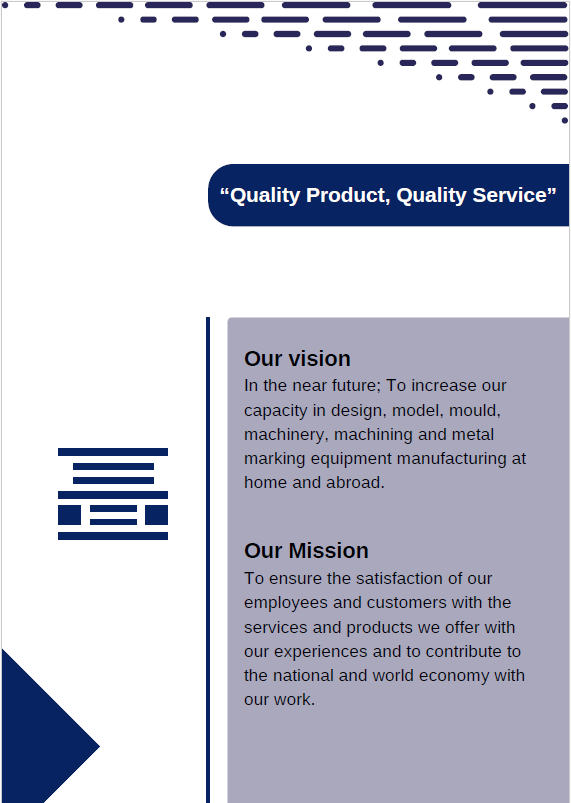 “Quality Product, Quality Service”

Our vision
In the near future; To increase our capacity in design, model, mould, machinery, machining and metal marking equipment manufacturing at home and abroad.

Our Mission
To ensure the satisfaction of our employees and customers with the services and products we offer with our experiences and to contribute to the national and world economy with our work.